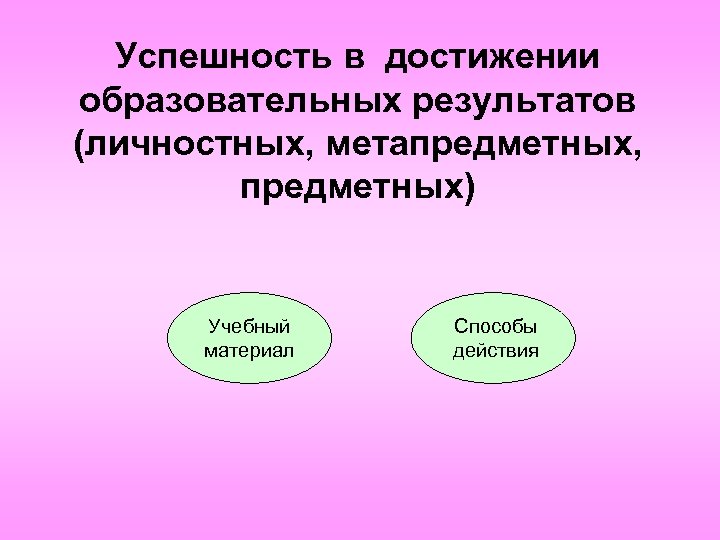 Успешность в достижении образовательных результатов (личностных, метапредметных, предметных)

Учебный материал

Способы действия